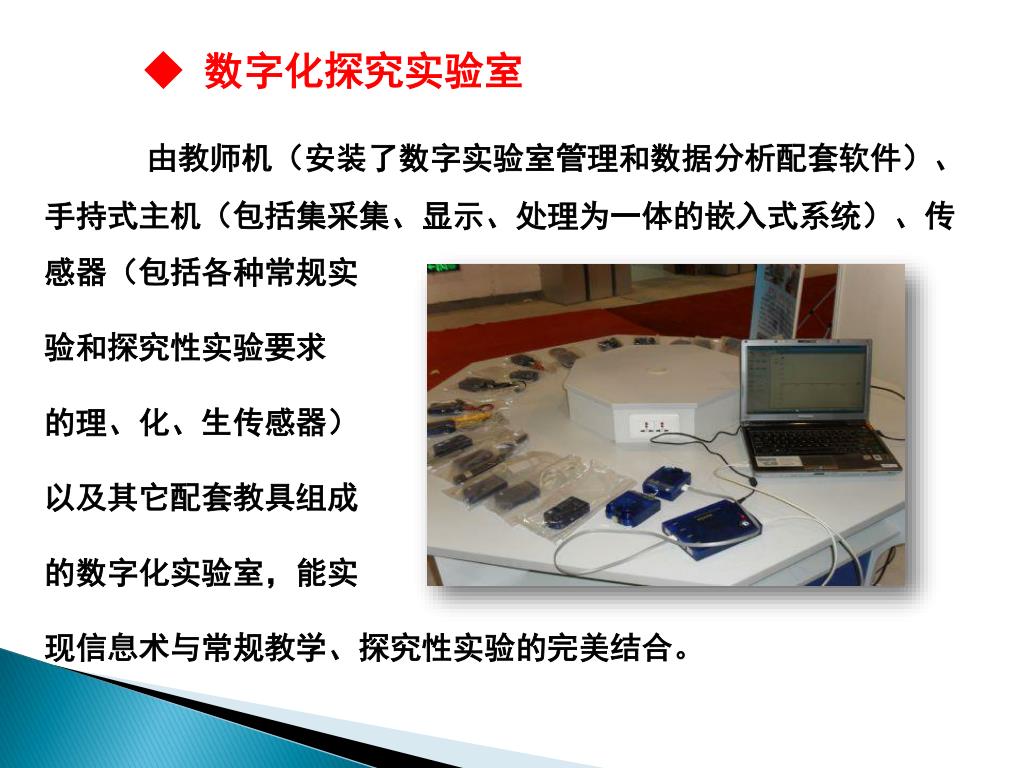 ◆ 数字化探究实验室

由教师机（安装了数字实验室管理和数据分析配套软件）、手持式主机（包括集采集、显示、处理为一体的嵌入式系统）、传感器（包括各种常规实验和探究性实验要求的理、化、生传感器）以及其它配套教具组成的数字化实验室，能实现信息术与常规教学、探究性实验的完美结合。